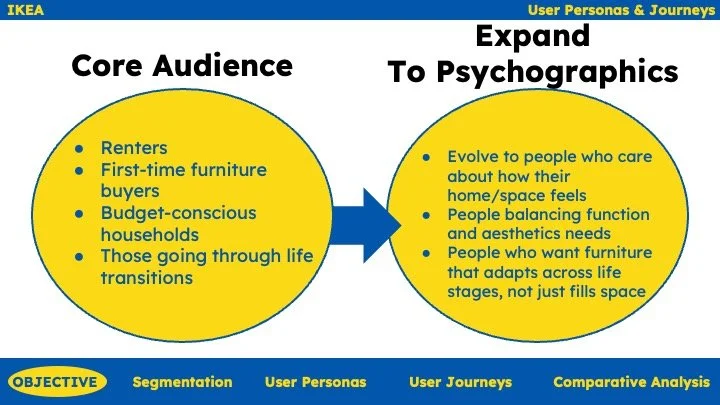 IKEA

User Personas & Journeys

Core Audience

- Renters
- First-time furniture buyers
- Budget-conscious households
- Those going through life transitions

Expand To Psychographics

- Evolve to people who care about how their home/space feels
- People balancing function and aesthetics needs
- People who want furniture that adapts across life stages, not just fills space

OBJECTIVE

Segmentation

User Personas

User Journeys

Comparative Analysis